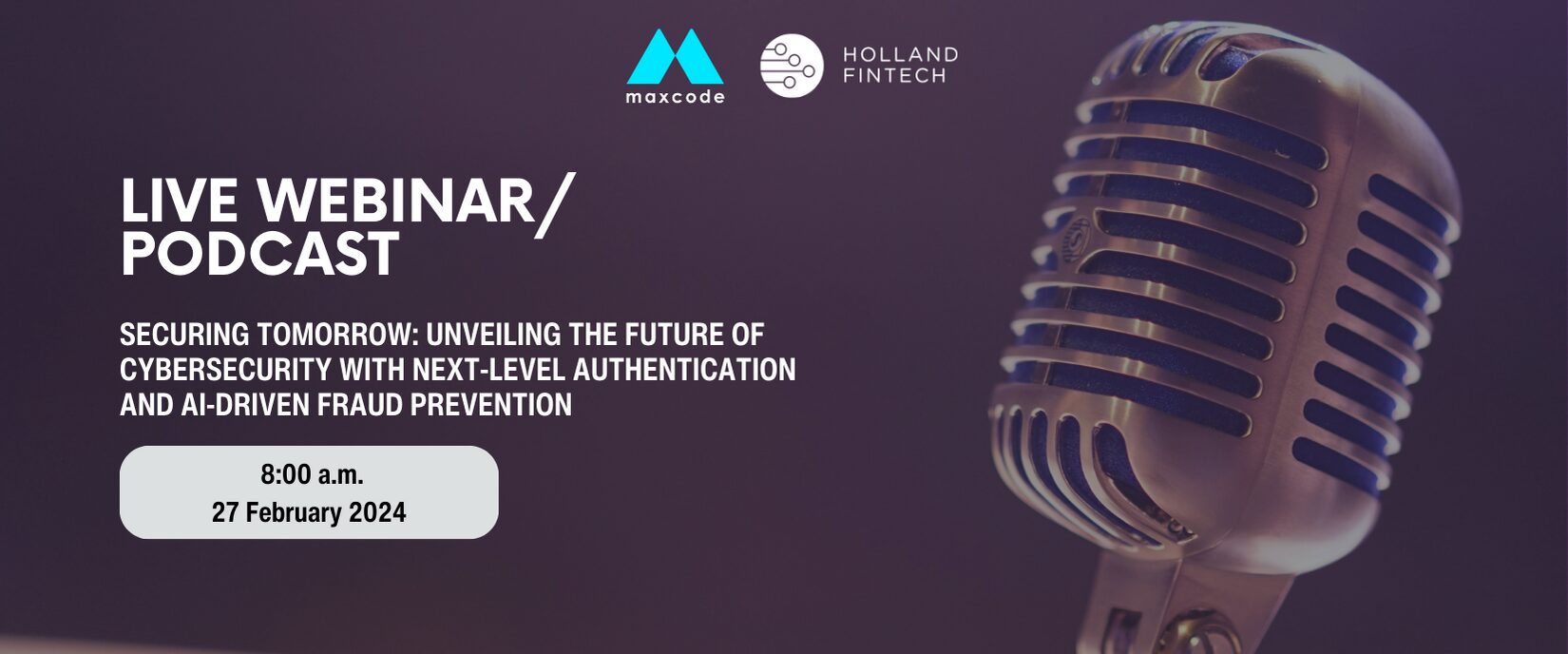 maxcode

HOLLAND FINTECH

LIVE WEBINAR/ PODCAST

SECURING TOMORROW: UNVEILING THE FUTURE OF CYBERSECURITY WITH NEXT-LEVEL AUTHENTICATION AND AI-DRIVEN FRAUD PREVENTION

8:00 a.m.
27 February 2024